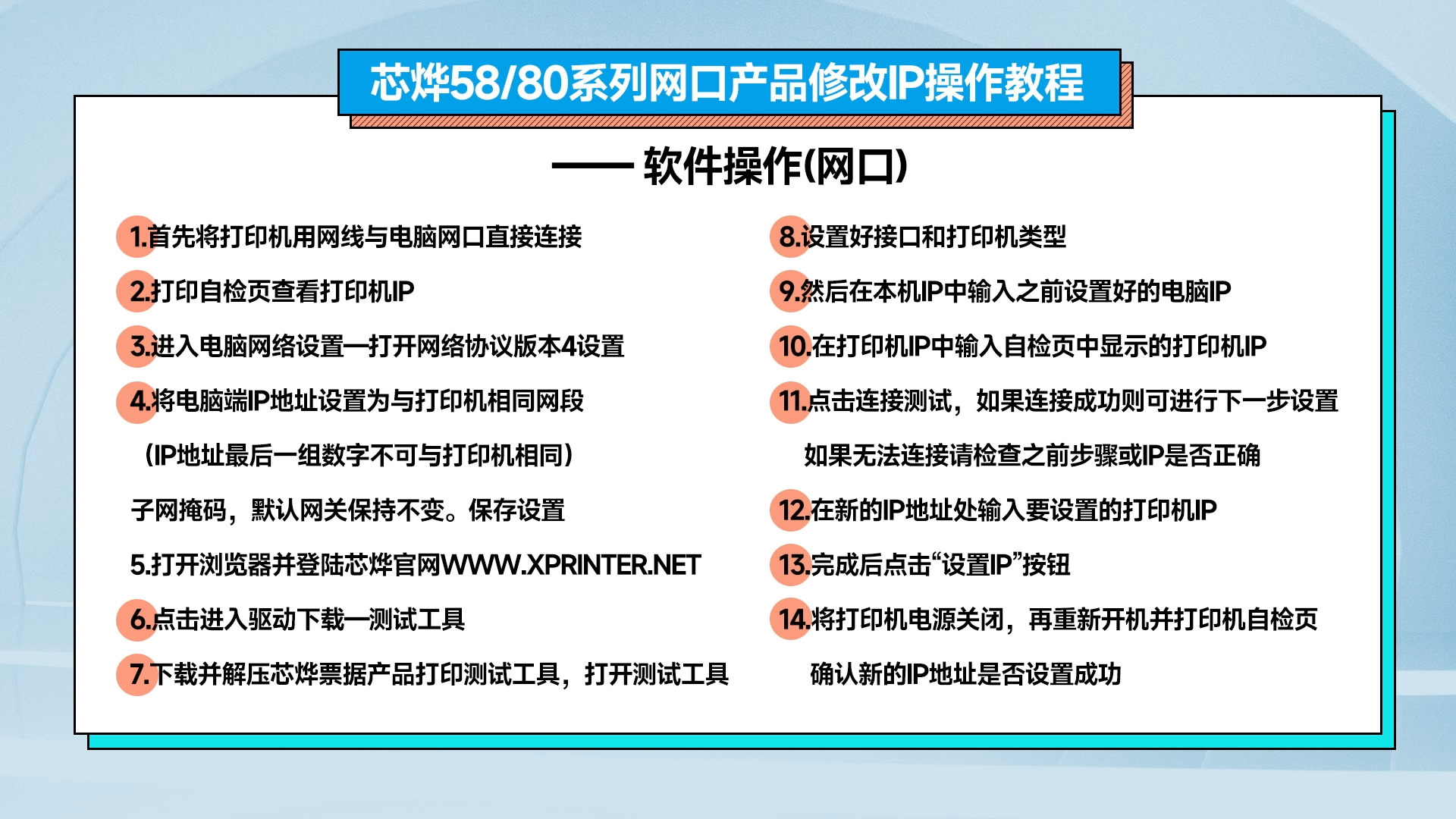 芯烨58/80系列网口产品修改IP操作教程

—— 软件操作(网口)

1.首先将打印机用网线与电脑网口直接连接

2.打印自检页查看打印机IP

3.进入电脑网络设置—打开网络协议版本4设置

4.将电脑端IP地址设置为与打印机相同网段

（IP地址最后一组数字不可与打印机相同）

子网掩码，默认网关保持不变。保存设置

5.打开浏览器并登陆芯烨官网WWW.XPRINTER.NET

6.点击进入驱动下载—测试工具

7.下载并解压芯烨票据产品打印测试工具，打开测试工具

8.设置好接口和打印机类型

9.然后在本机IP中输入之前设置好的电脑IP

10.在打印机IP中输入自检页中显示的打印机IP

11.点击连接测试，如果连接成功则可进行下一步设置

如果无法连接请检查之前步骤或IP是否正确

12.在新的IP地址处输入要设置的打印机IP

13.完成后点击“设置IP”按钮

14.将打印机电源关闭，再重新开机并打印机自检页

确认新的IP地址是否设置成功